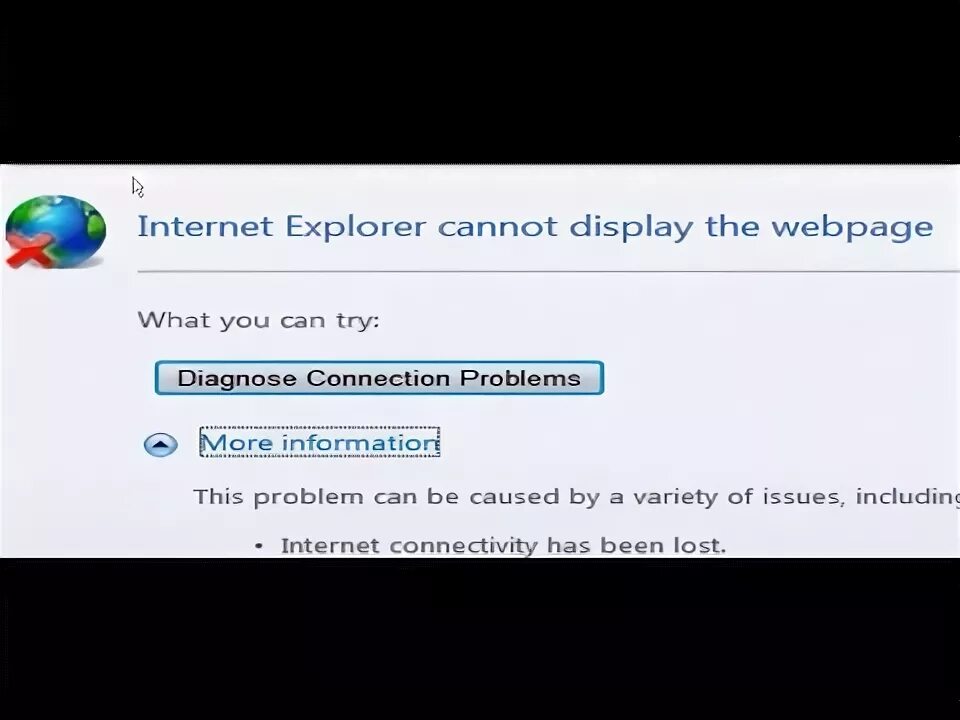 Internet Explorer cannot display the webpage

What you can try:

Diagnose Connection Problems

More information

This problem can be caused by a variety of issues, including

• Internet connectivity has been lost.